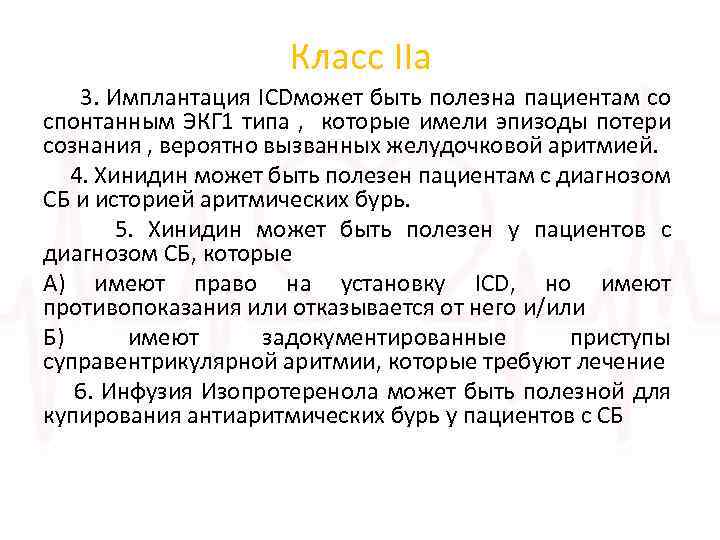 Класс IIa

3. Имплантация ICDможет быть полезна пациентам со спонтанным ЭКГ1 типа , которые имели эпизоды потери сознания , вероятно вызванных желудочковой аритмией.

4. Хинидин может быть полезен пациентам с диагнозом СБ и историей аритмических бурь.

5. Хинидин может быть полезен у пациентов с диагнозом СБ, которые

А) имеют право на установку ICD, но имеют противопоказания или отказывается от него и/или

Б) имеют задокументированные приступы суправентрикулярной аритмии, которые требуют лечение

6. Инфузия Изопротеренола может быть полезной для купирования антиаритмических бурь у пациентов с СБ